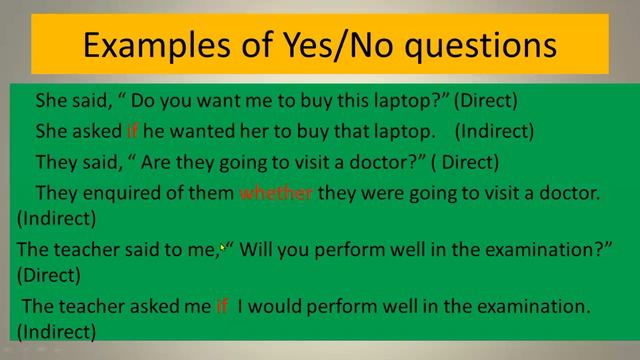 Examples of Yes/No questions

She said, “ Do you want me to buy this laptop?” (Direct)

She asked if he wanted her to buy that laptop. (Indirect)

They said, “ Are they going to visit a doctor?” ( Direct)

They enquired of them whether they were going to visit a doctor. (Indirect)

The teacher said to me, “ Will you perform well in the examination?” (Direct)

The teacher asked me if I would perform well in the examination. (Indirect)